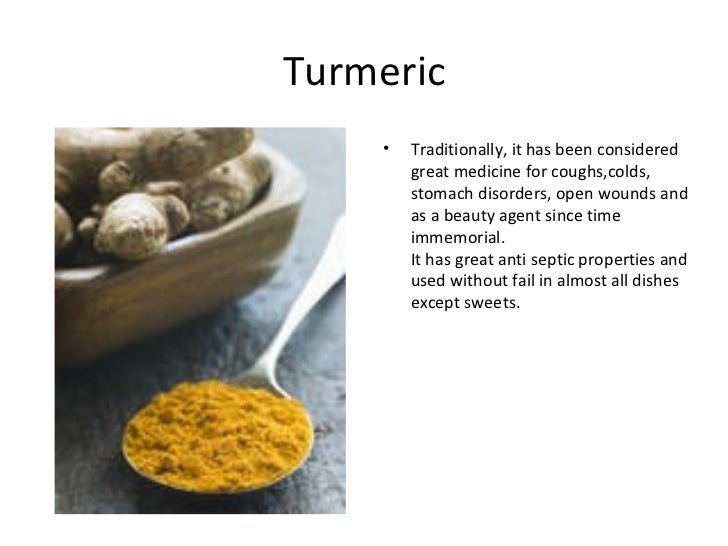 Turmeric

• Traditionally, it has been considered great medicine for coughs,colds, stomach disorders, open wounds and as a beauty agent since time immemorial.
It has great anti septic properties and used without fail in almost all dishes except sweets.